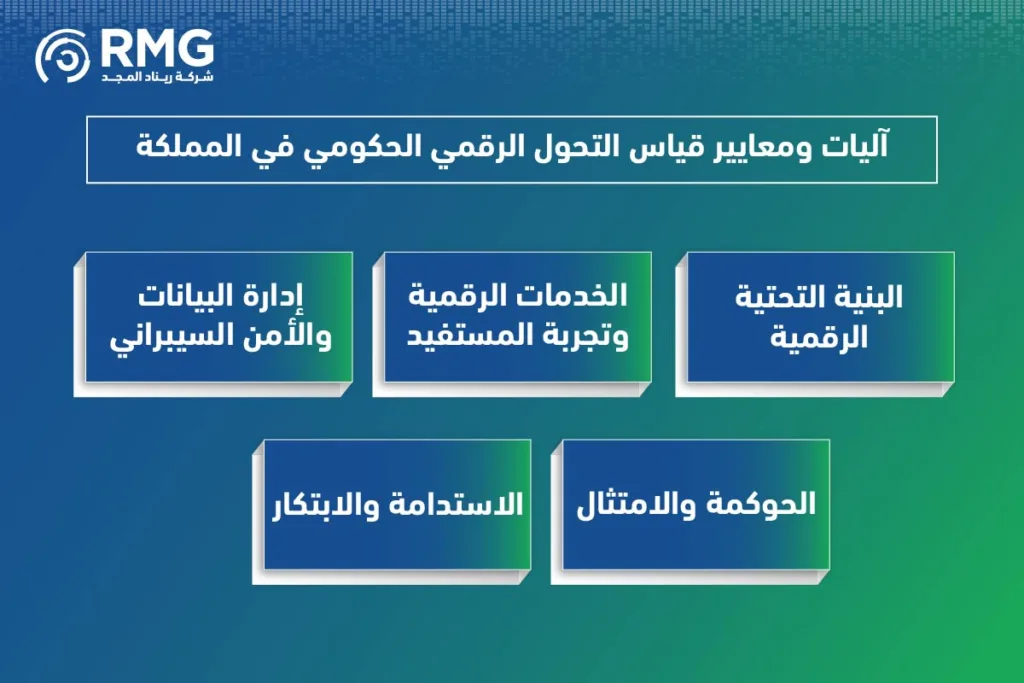 RMG
شركة ريناد المجد

آليات ومعايير قياس التحول الرقمي الحكومي في المملكة

البنية التحتية الرقمية

الخدمات الرقمية وتجربة المستفيد

إدارة البيانات والأمن السيبراني

الحوكمة والامتثال

الاستدامة والابتكار